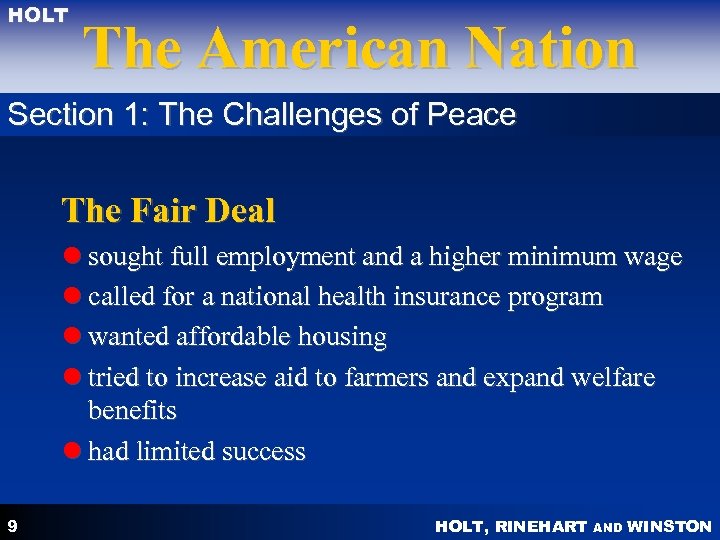 HOLT

The American Nation

Section 1: The Challenges of Peace

The Fair Deal

- sought full employment and a higher minimum wage
- called for a national health insurance program
- wanted affordable housing
- tried to increase aid to farmers and expand welfare benefits
- had limited success

9

HOLT, RINEHART AND WINSTON